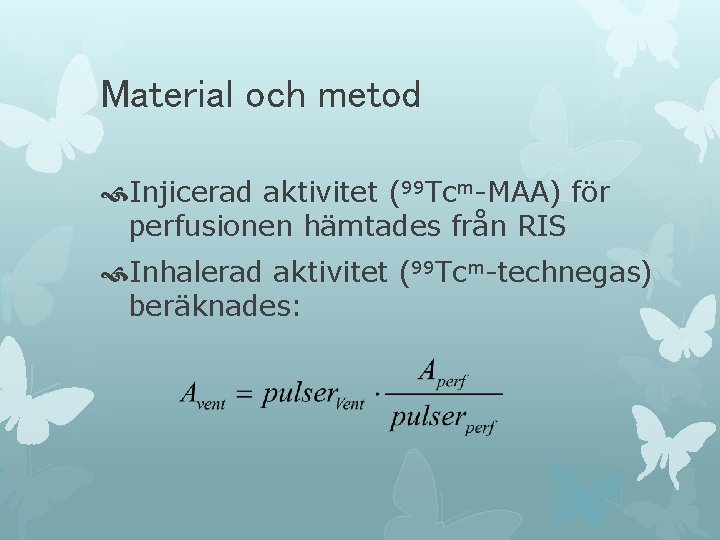 Material och metod

Injicerad aktivitet ($^{99}Tc^{m}$-MAA) för perfusionen hämtades från RIS

Inhalerad aktivitet ($^{99}Tc^{m}$-technegas) beräknades:

$A_{vent} = pulser_{Vent} \cdot \frac{A_{perf}}{pulser_{perf}}$